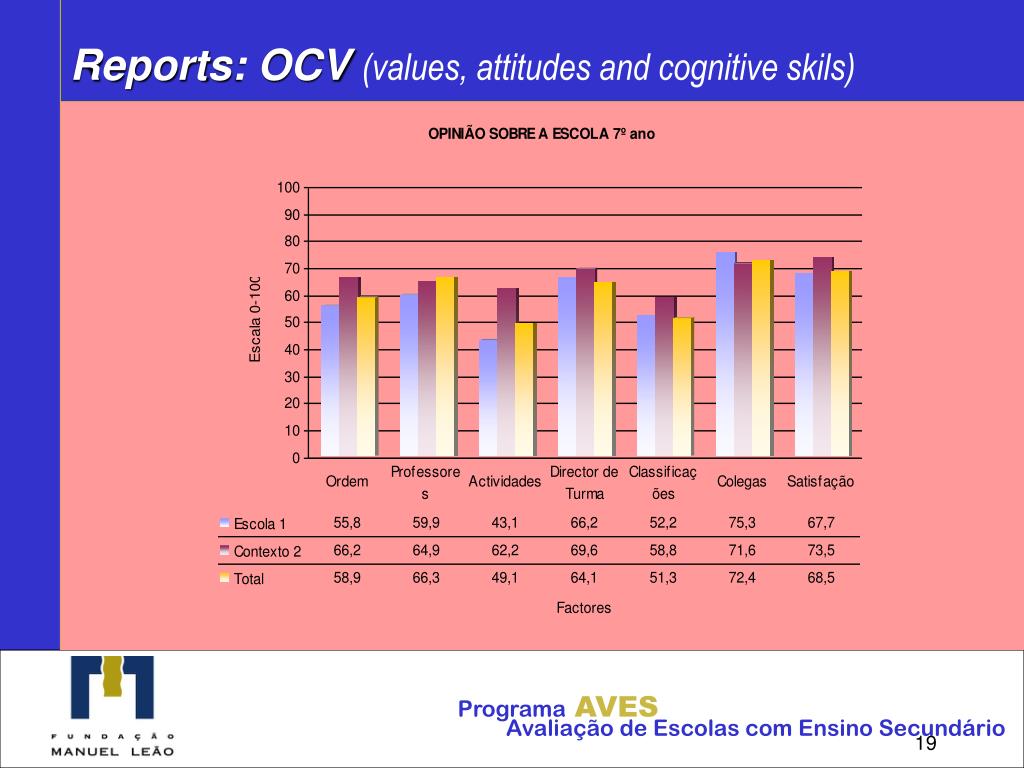 Reports: OCV (values, attitudes and cognitive skils)

OPINIÃO SOBRE A ESCOLA 7º ano

Escala 0-100

100
90
80
70
60
50
40
30
20
10
0

| | Ordem | Professores | Actividades | Director de Turma | Classificações | Colegas | Satisfação |
|---|---|---|---|---|---|---|---|
| Escola 1 | 55,8 | 59,9 | 43,1 | 66,2 | 52,2 | 75,3 | 67,7 |
| Contexto 2 | 66,2 | 64,9 | 62,2 | 69,6 | 58,8 | 71,6 | 73,5 |
| Total | 58,9 | 66,3 | 49,1 | 64,1 | 51,3 | 72,4 | 68,5 |

Factores

FUNDAÇÃO MANUEL LEÃO

Programa AVES
Avaliação de Escolas com Ensino Secundário

19